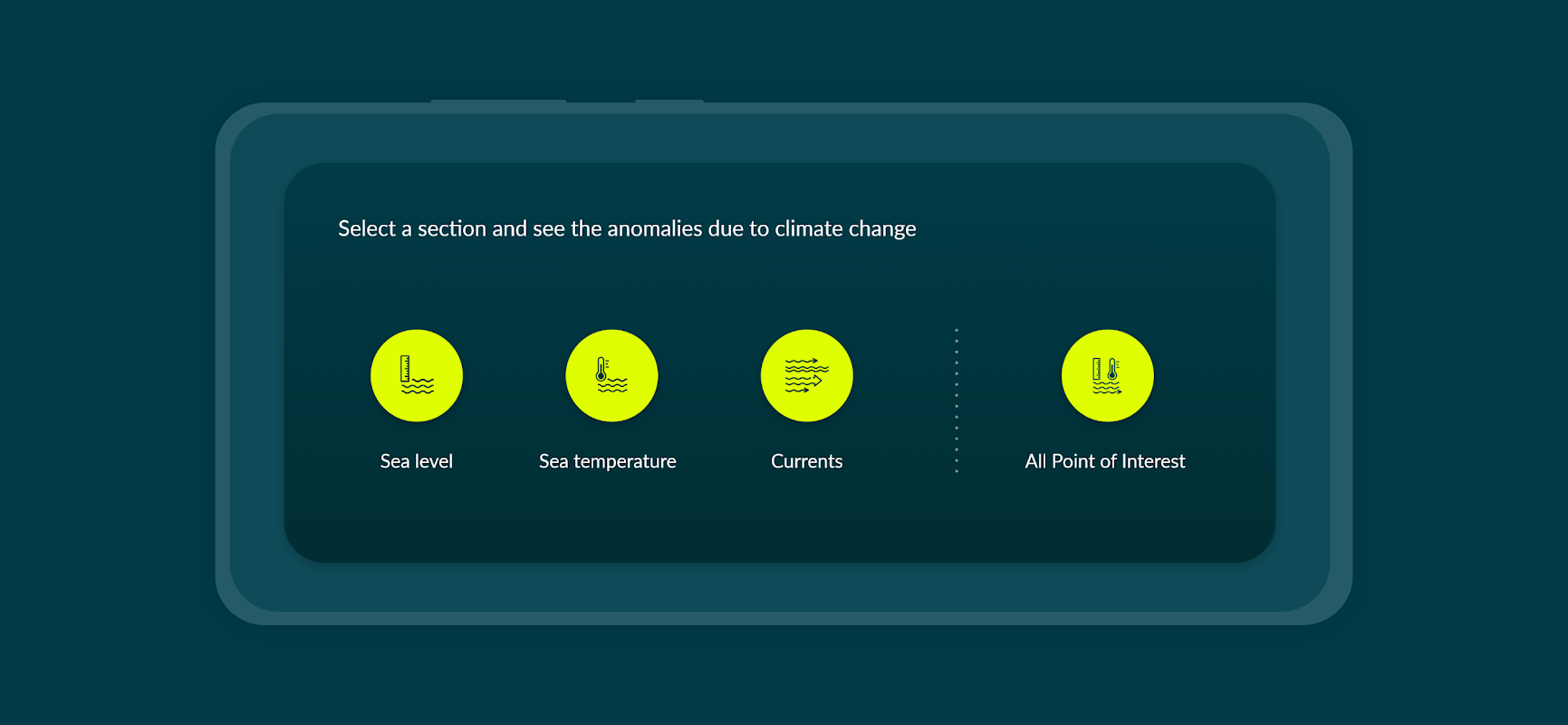 Select a section and see the anomalies due to climate change

Sea level

Sea temperature

Currents

All Point of Interest